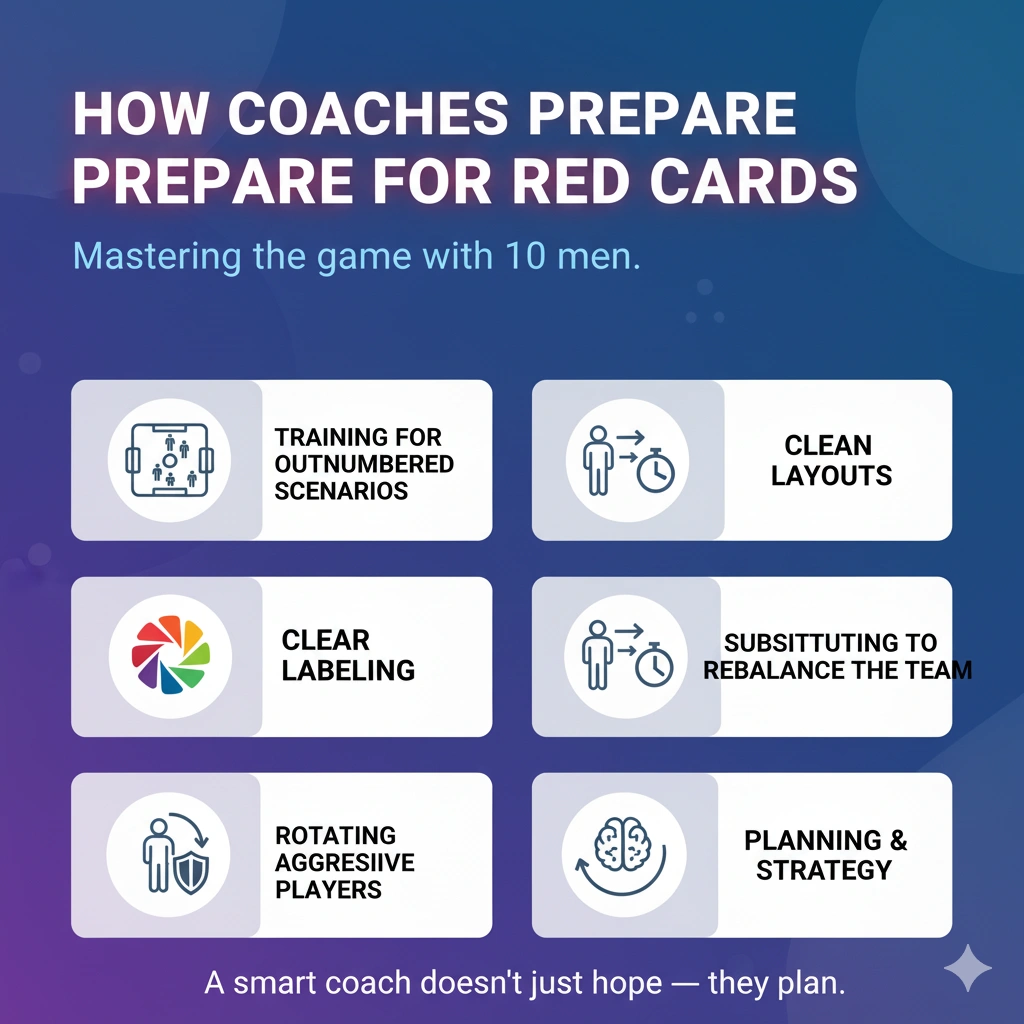 HOW COACHES PREPARE PREPARE FOR RED CARDS

Mastering the game with 10 men.

TRAINING FOR OUTNUMBERED SCENARIOS

CLEAN LAYOUTS

CLEAR LABELING

SUBSITTUTING TO REBALANCE THE TEAM

ROTATING AGGRESIIVE PLAYERS

PLANNING & STRATEGY

A smart coach doesn't just hope — they plan.